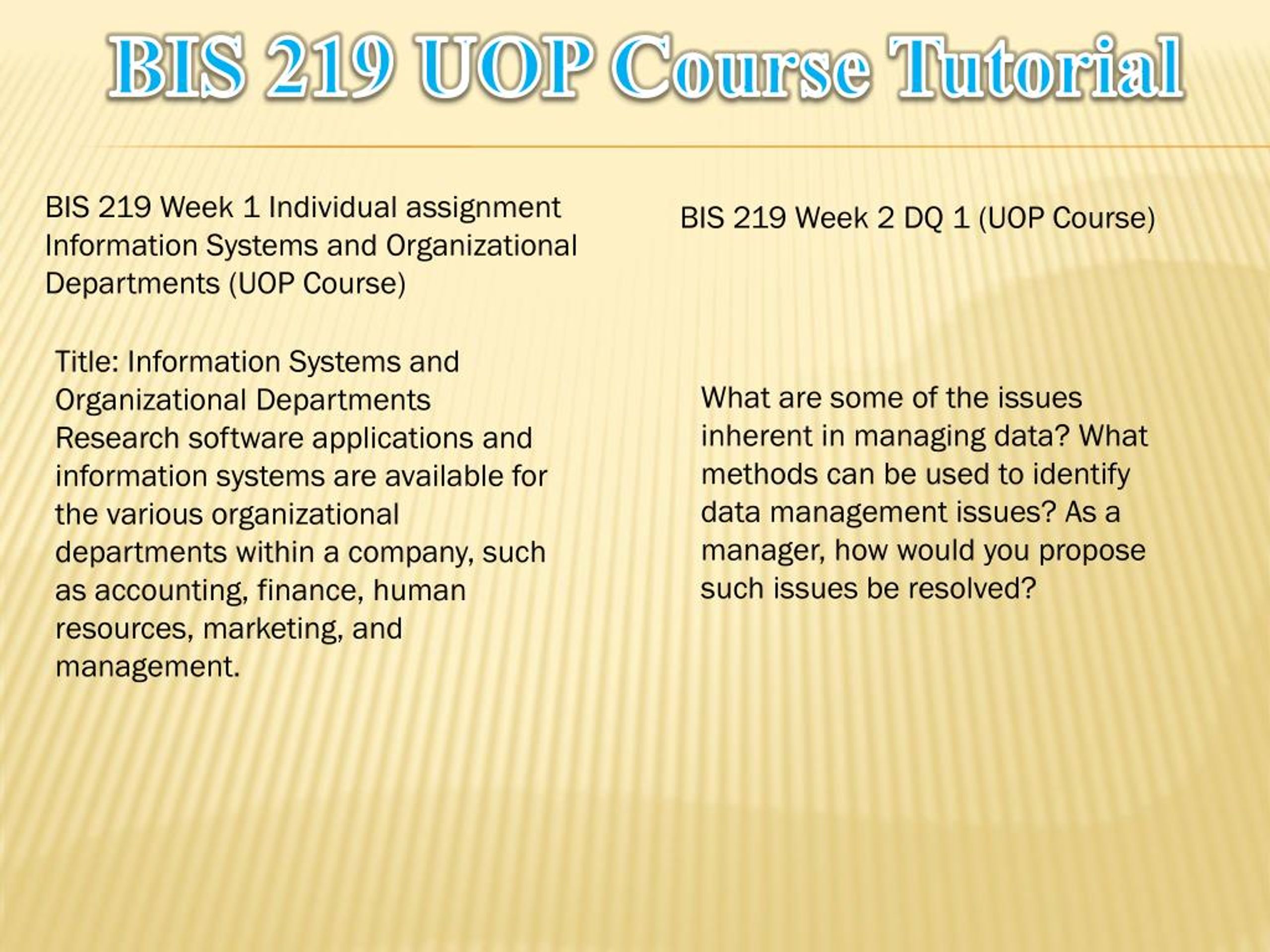 BIS 219 UOP Course Tutorial

BIS 219 Week 1 Individual assignment Information Systems and Organizational Departments (UOP Course)

Title: Information Systems and Organizational Departments
Research software applications and information systems are available for the various organizational departments within a company, such as accounting, finance, human resources, marketing, and management.

BIS 219 Week 2 DQ 1 (UOP Course)

What are some of the issues inherent in managing data? What methods can be used to identify data management issues? As a manager, how would you propose such issues be resolved?